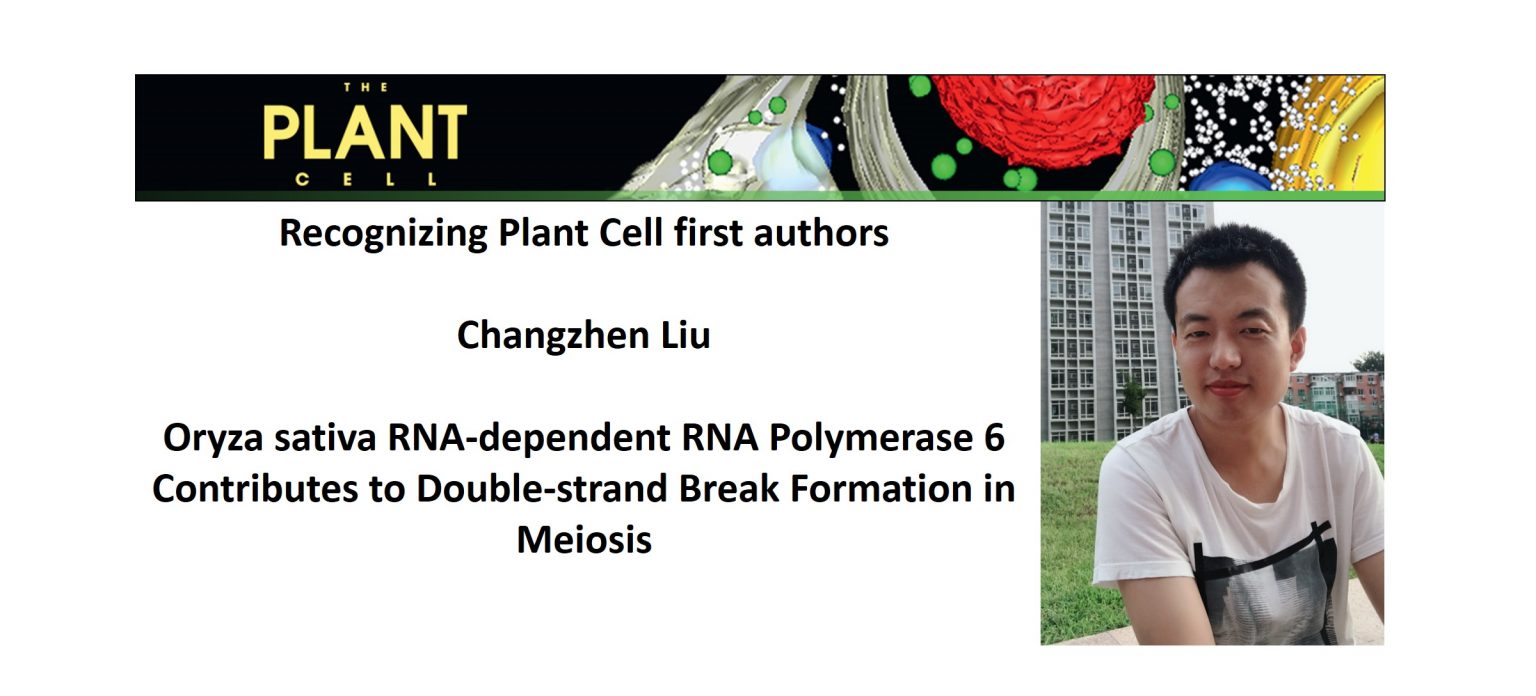 THE
PLANT
CELL

Recognizing Plant Cell first authors

Changzhen Liu

Oryza sativa RNA-dependent RNA Polymerase 6 Contributes to Double-strand Break Formation in Meiosis